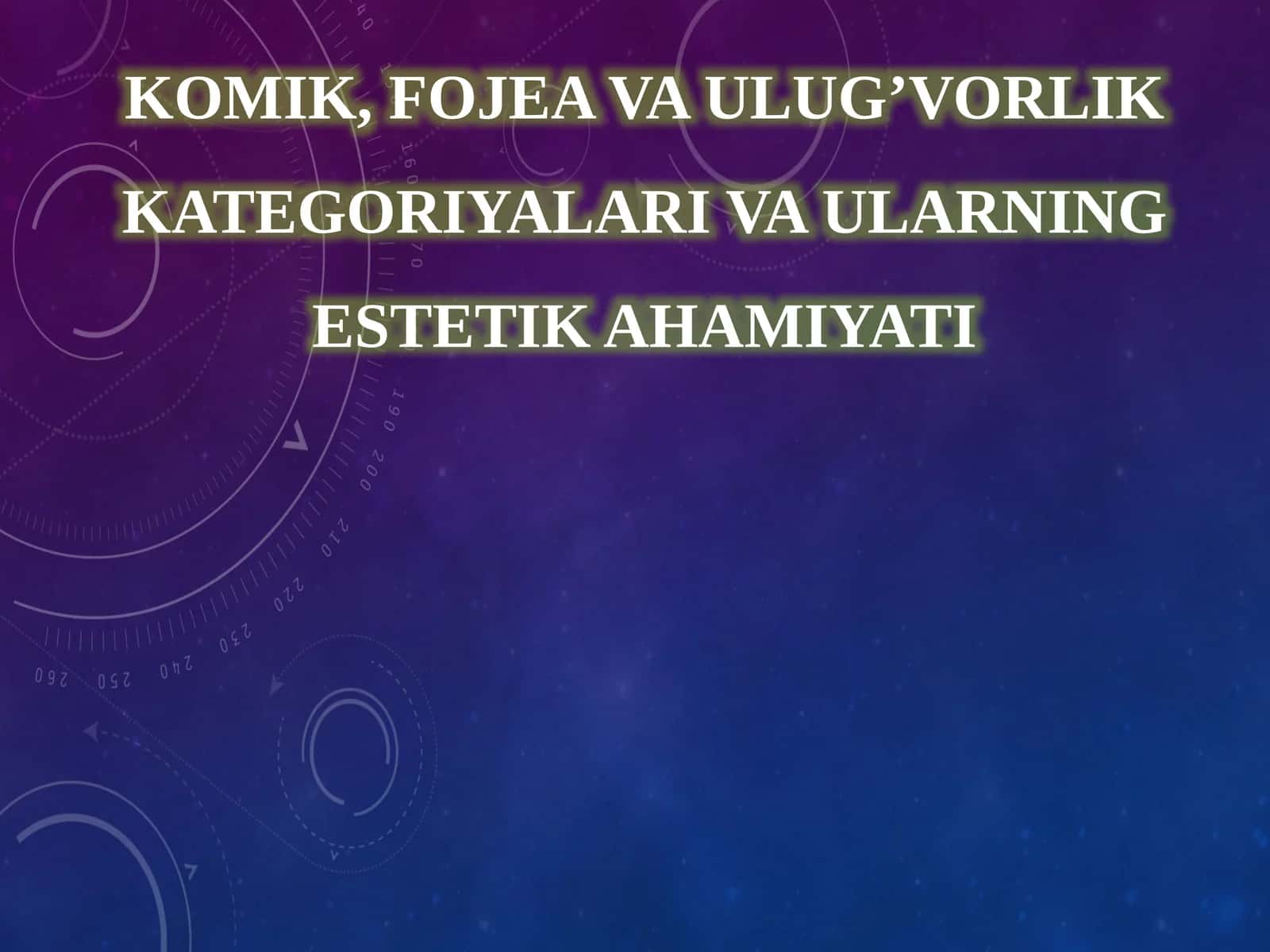 KOMIK, FOJEA VA ULUG’VORLIK KATEGORIYALARI VA ULARNING ESTETIK AHAMIYATI